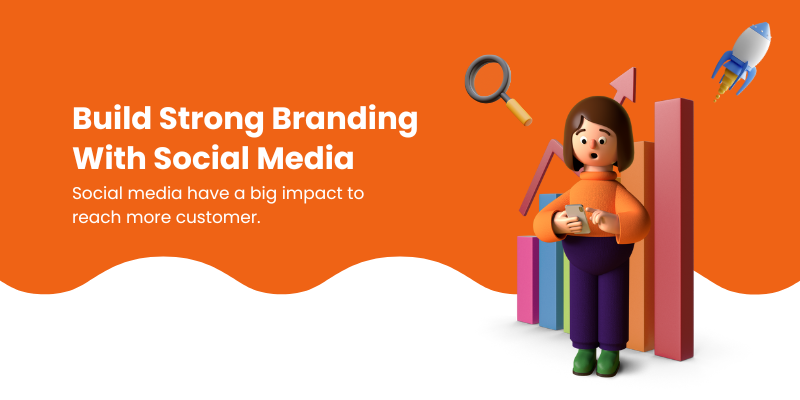 Build Strong Branding With Social Media

Social media have a big impact to reach more customer.